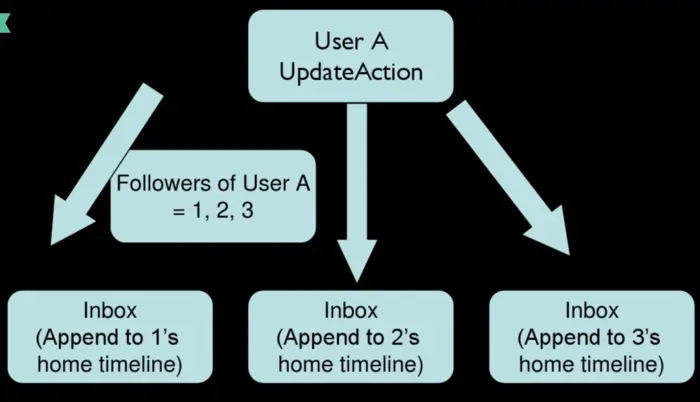 User A
UpdateAction

Followers of User A
= 1, 2, 3

Inbox
(Append to 1's
home timeline)

Inbox
(Append to 2's
home timeline)

Inbox
(Append to 3's
home timeline)